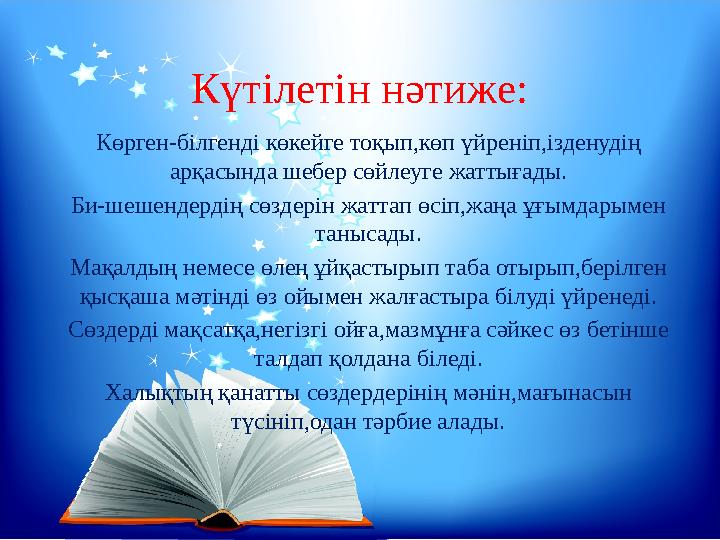 Күтілетін нәтиже:

Көрген-білгенді көкейге тоқып,көп үйреніп,ізденудің арқасында шебер сөйлеуге жаттығады.

Би-шешендердің сөздерін жаттап өсіп,жаңа ұғымдарымен танысады.

Мақалдың немесе өлең ұйқастырып таба отырып,берілген қысқаша мәтінді өз ойымен жалғастыра білуді үйренеді.

Сөздерді мақсатқа,негізгі ойға,мазмұнға сәйкес өз бетінше талдап қолдана біледі.

Халықтың қанатты сөздердерінің мәнін,мағынасын түсініп,одан тәрбие алады.